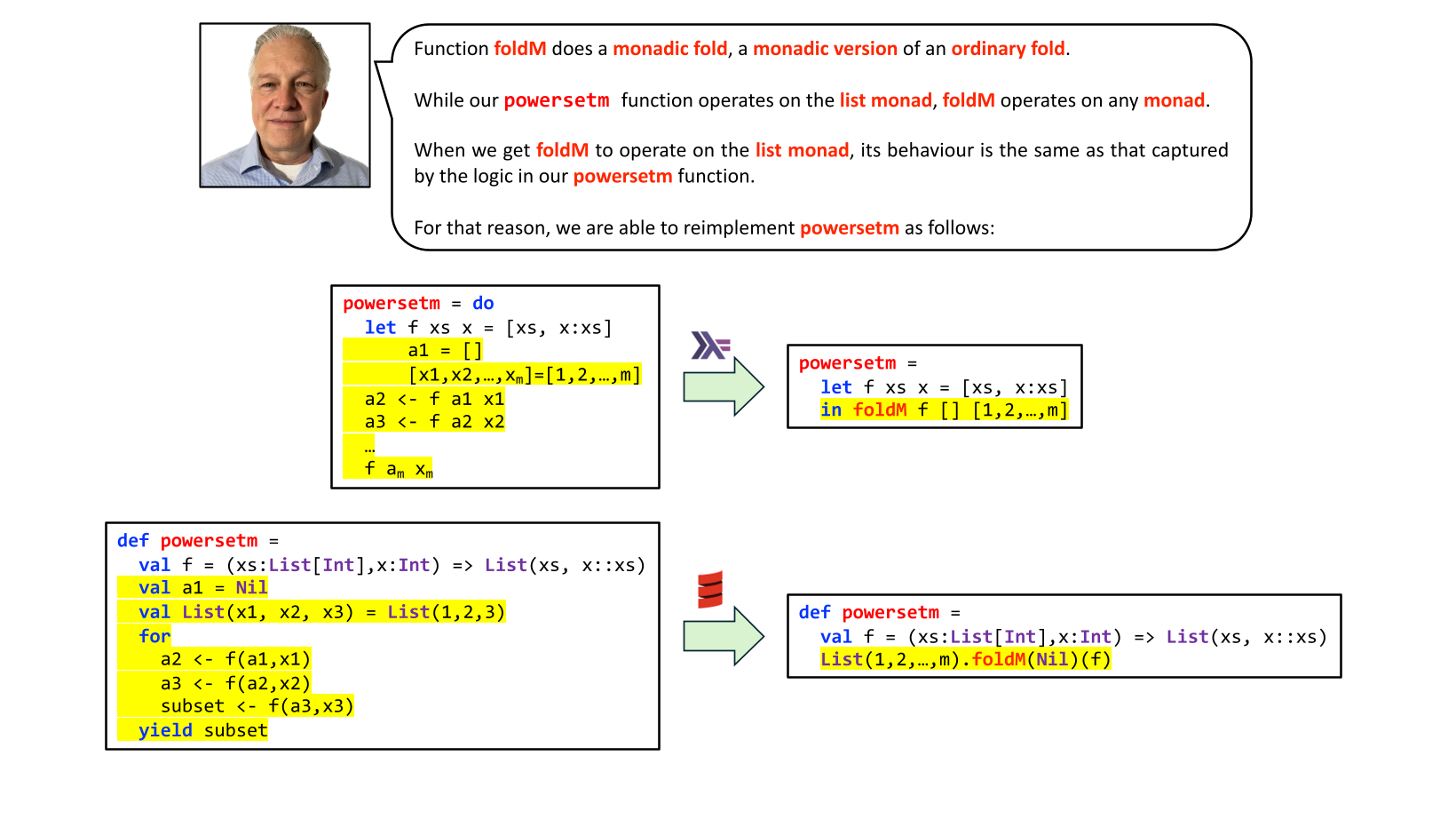 Function foldM does a monadic fold, a monadic version of an ordinary fold.

While our powersetm function operates on the list monad, foldM operates on any monad.

When we get foldM to operate on the list monad, its behaviour is the same as that captured by the logic in our powersetm function.

For that reason, we are able to reimplement powersetm as follows:

powersetm = do
  let f xs x = [xs, x:xs]
      a1 = []
      [x1,x2,…,$x_m$]=[1,2,…,m]
  a2 <- f a1 x1
  a3 <- f a2 x2
  …
  f $a_m$ $x_m$

powersetm =
  let f xs x = [xs, x:xs]
  in foldM f [] [1,2,…,m]

def powersetm =
  val f = (xs:List[Int],x:Int) => List(xs, x::xs)
  val a1 = Nil
  val List(x1, x2, x3) = List(1,2,3)
  for
    a2 <- f(a1,x1)
    a3 <- f(a2,x2)
    subset <- f(a3,x3)
  yield subset

def powersetm =
  val f = (xs:List[Int],x:Int) => List(xs, x::xs)
  List(1,2,…,m).foldM(Nil)(f)